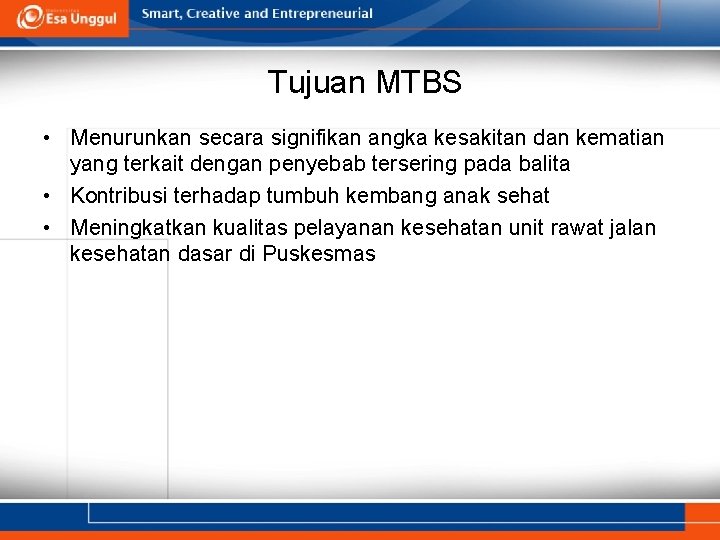 Esa Unggul

Smart, Creative and Entrepreneurial

Tujuan MTBS

• Menurunkan secara signifikan angka kesakitan dan kematian yang terkait dengan penyebab tersering pada balita
• Kontribusi terhadap tumbuh kembang anak sehat
• Meningkatkan kualitas pelayanan kesehatan unit rawat jalan kesehatan dasar di Puskesmas